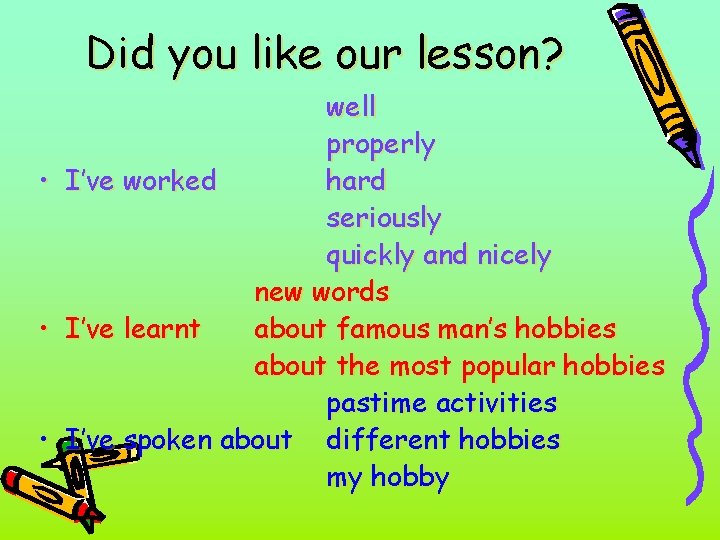 Did you like our lesson?

well
properly
• I've worked hard
seriously
quickly and nicely

new words
• I've learnt about famous man's hobbies
about the most popular hobbies

pastime activities
• I've spoken about different hobbies
my hobby